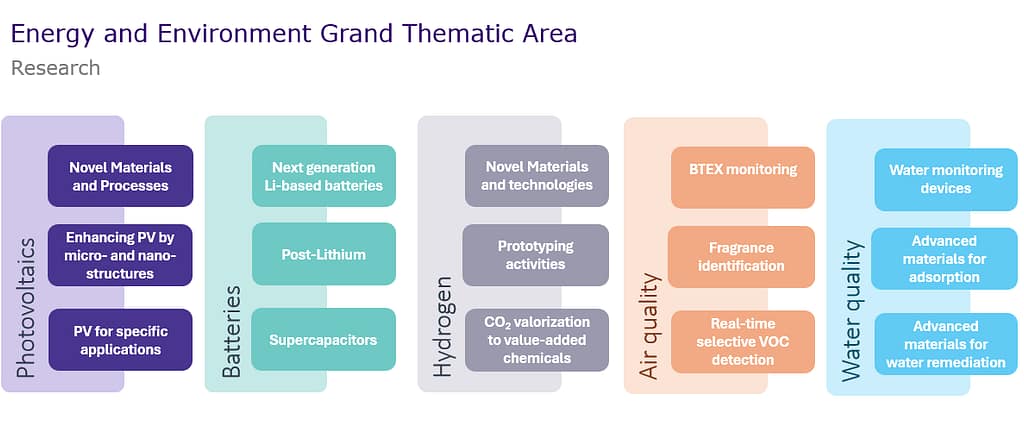 Energy and Environment Grand Thematic Area
Research

Photovoltaics
Novel Materials and Processes
Enhancing PV by micro- and nano-structures
PV for specific applications

Batteries
Next generation Li-based batteries
Post-Lithium
Supercapacitors

Hydrogen
Novel Materials and technologies
Prototyping activities
$CO_2$ valorization to value-added chemicals

Air quality
BTEX monitoring
Fragrance identification
Real-time selective VOC detection

Water quality
Water monitoring devices
Advanced materials for adsorption
Advanced materials for water remediation